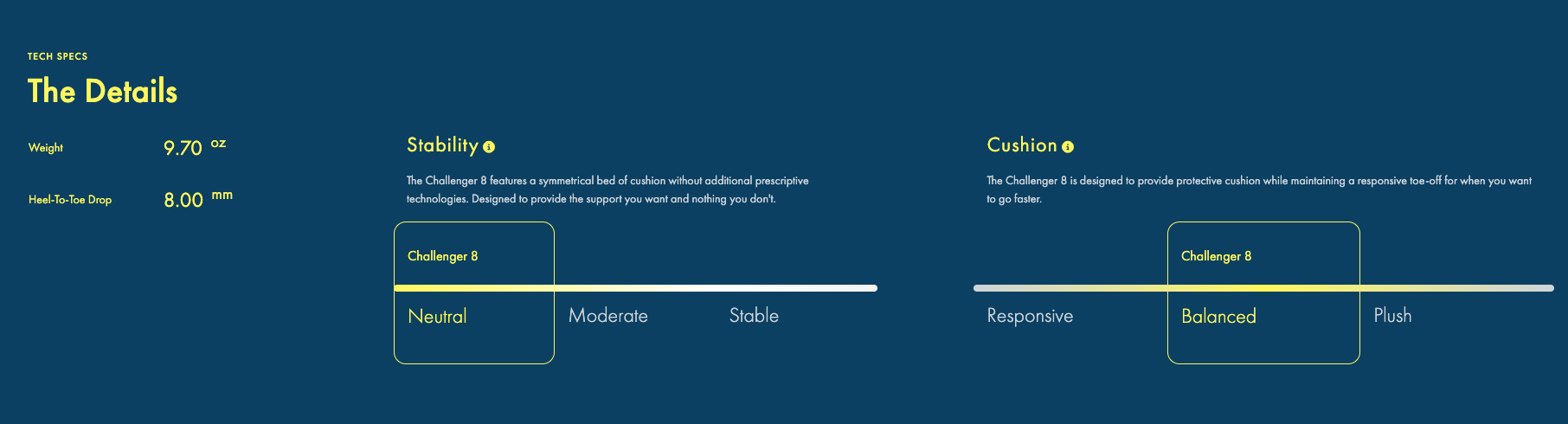 TECH SPECS

The Details

Weight 9.70 oz

Heel-To-Toe Drop 8.00 mm

Stability

The Challenger 8 features a symmetrical bed of cushion without additional prescriptive technologies. Designed to provide the support you want and nothing you don't.

Challenger 8

Neutral Moderate Stable

Cushion

The Challenger 8 is designed to provide protective cushion while maintaining a responsive toe-off for when you want to go faster.

Challenger 8

Responsive Balanced Plush